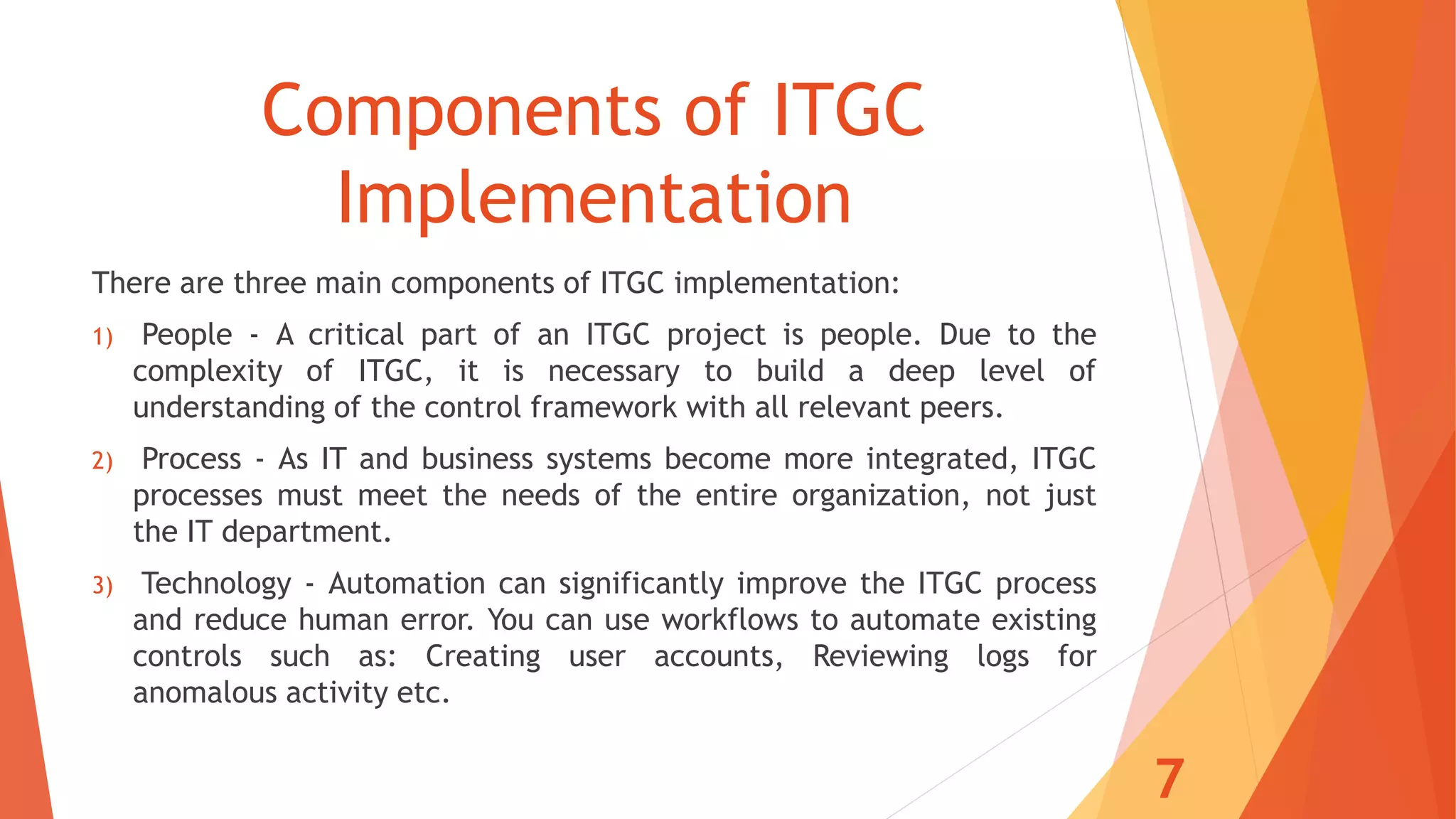 Components of ITGC Implementation

There are three main components of ITGC implementation:

1) People - A critical part of an ITGC project is people. Due to the complexity of ITGC, it is necessary to build a deep level of understanding of the control framework with all relevant peers.

2) Process - As IT and business systems become more integrated, ITGC processes must meet the needs of the entire organization, not just the IT department.

3) Technology - Automation can significantly improve the ITGC process and reduce human error. You can use workflows to automate existing controls such as: Creating user accounts, Reviewing logs for anomalous activity etc.

7